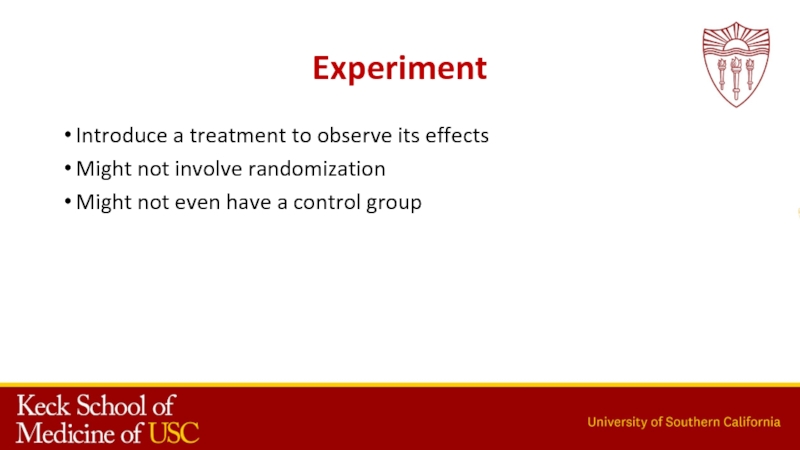 Experiment

• Introduce a treatment to observe its effects
• Might not involve randomization
• Might not even have a control group

Keck School of Medicine of USC

University of Southern California